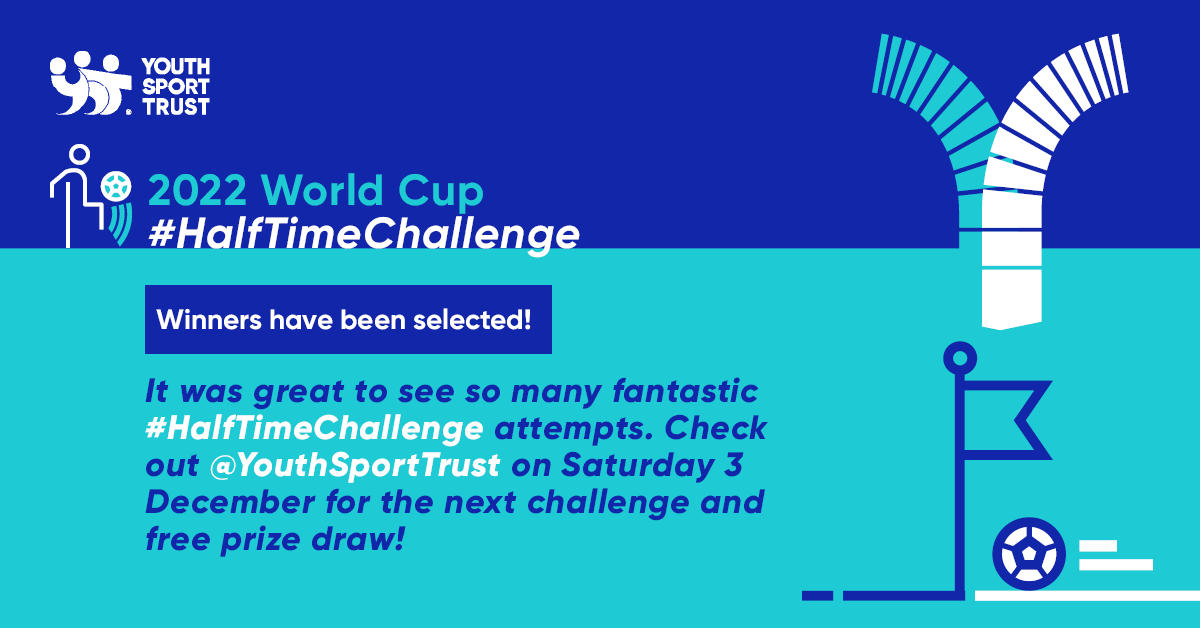 YOUTH SPORT TRUST

2022 World Cup
#HalfTimeChallenge

Winners have been selected!

It was great to see so many fantastic #HalfTimeChallenge attempts. Check out @YouthSportTrust on Saturday 3 December for the next challenge and free prize draw!